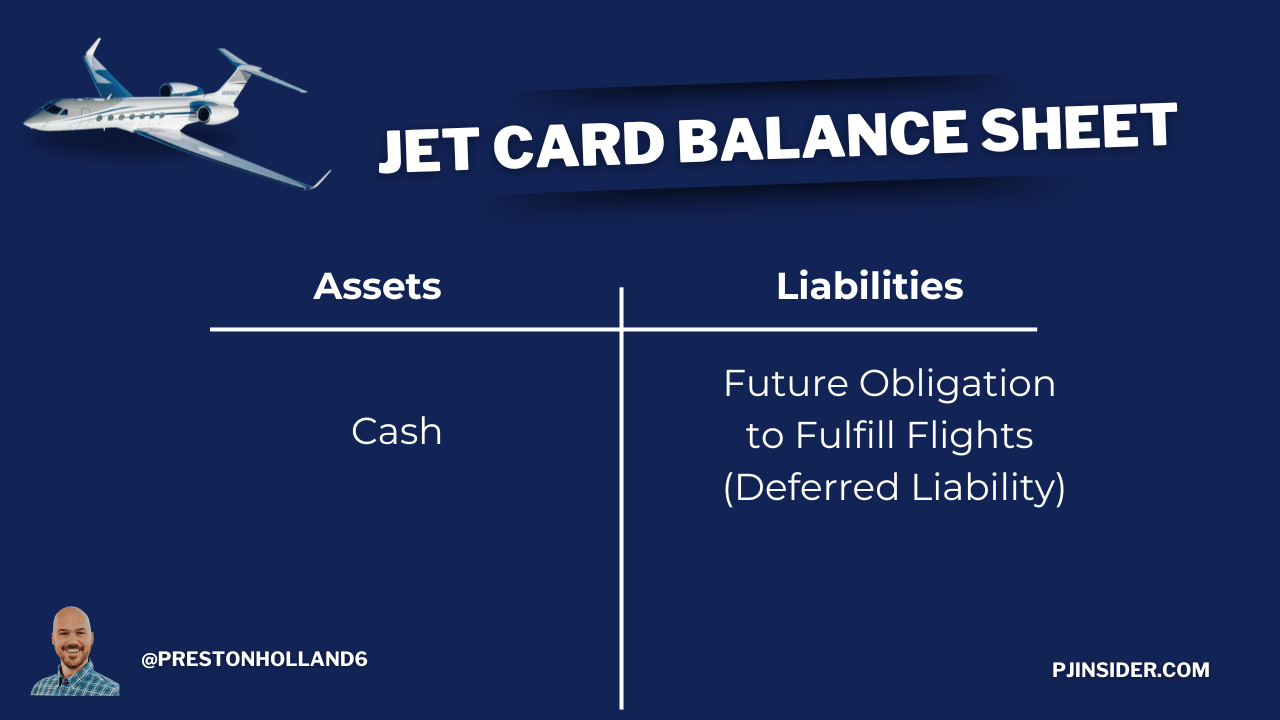 JET CARD BALANCE SHEET

| Assets | Liabilities |
|---|---|
| Cash | Future Obligation to Fulfill Flights (Deferred Liability) |

@PRESTONHOLLAND6

PJINSIDER.COM